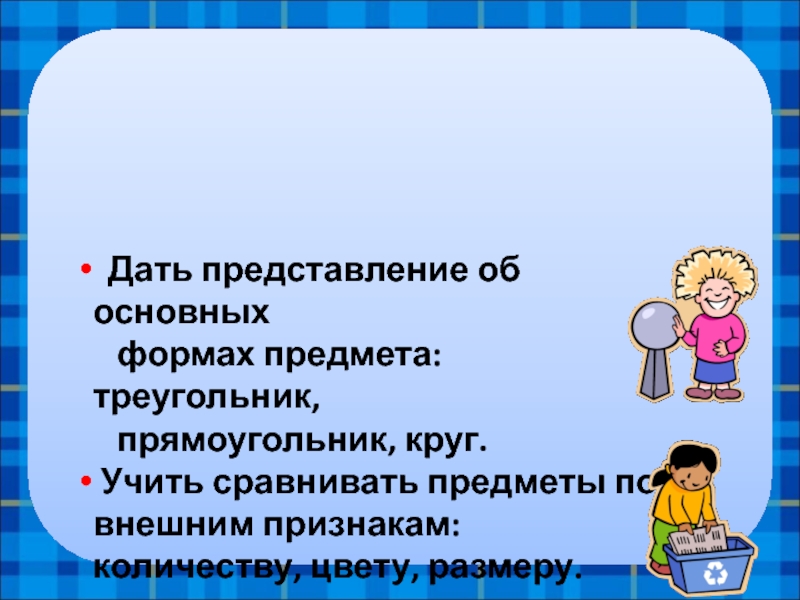 • Дать представление об основных формах предмета: треугольник, прямоугольник, круг.
• Учить сравнивать предметы по внешним признакам: количеству, цвету, размеру.